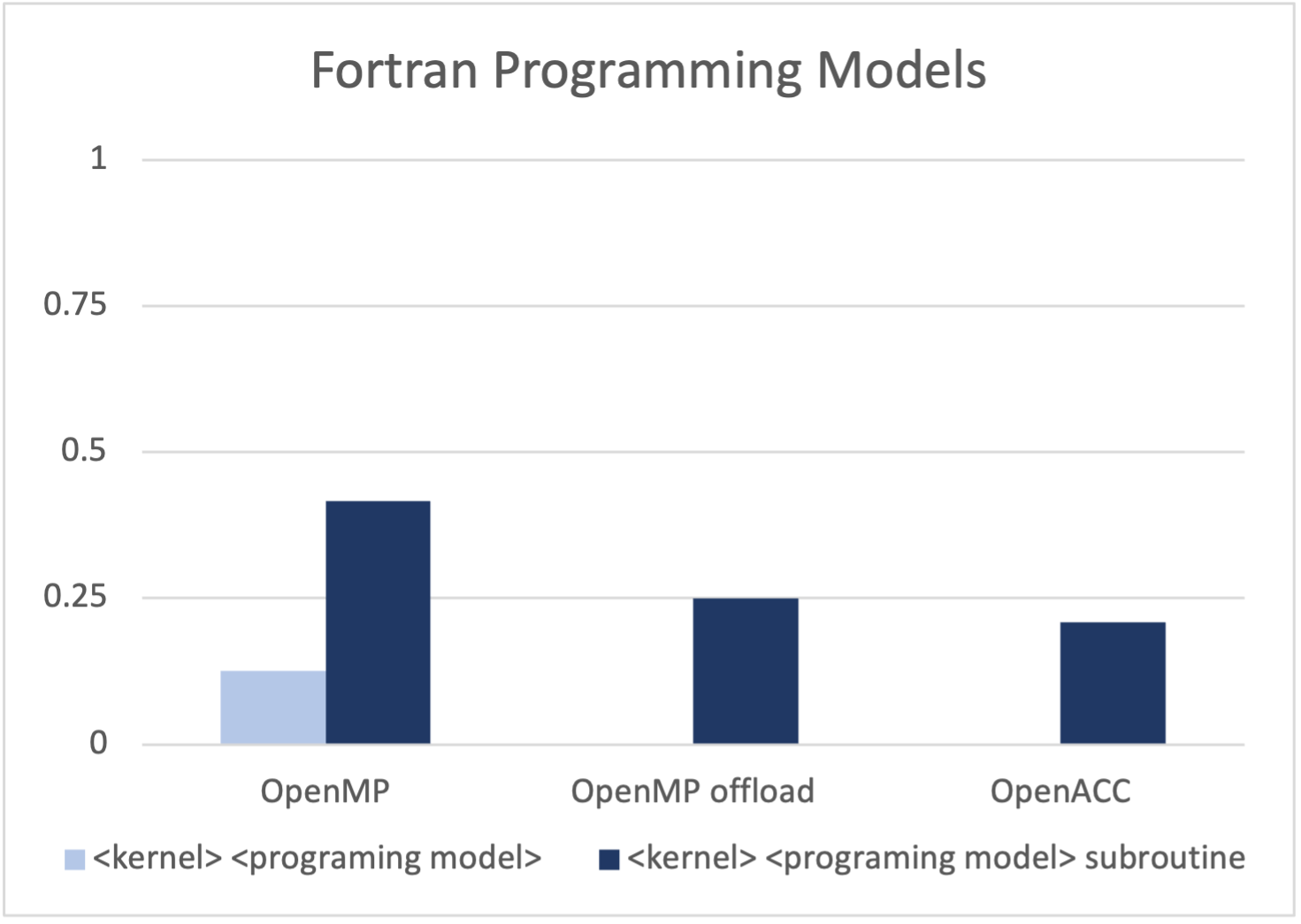 Fortran Programming Models

1
0.75
0.5
0.25
0

OpenMP
OpenMP offload
OpenACC

<kernel> <programing model>
<kernel> <programing model> subroutine